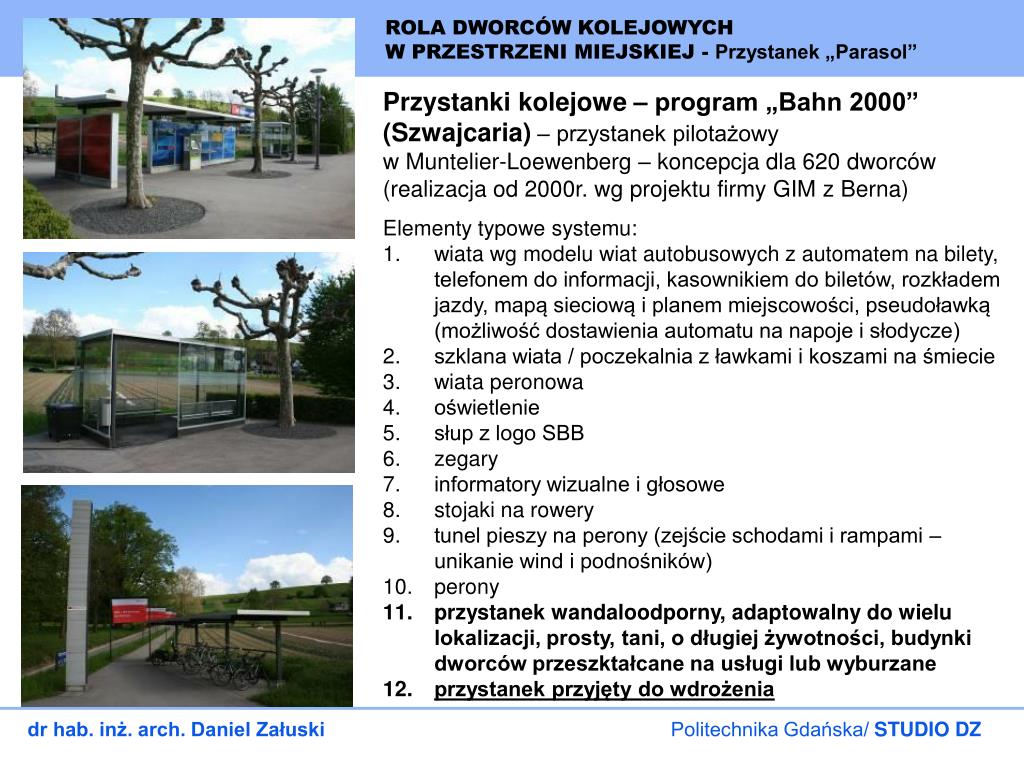 ROLA DWORCÓW KOLEJOWYCH
W PRZESTRZENI MIEJSKIEJ - Przystanek „Parasol”

Przystanki kolejowe – program „Bahn 2000” (Szwajcaria) – przystanek pilotażowy w Muntelier-Loewenberg – koncepcja dla 620 dworców (realizacja od 2000r. wg projektu firmy GIM z Berna)

Elementy typowe systemu:
1. wiata wg modelu wiat autobusowych z automatem na bilety, telefonem do informacji, kasownikiem do biletów, rozkładem jazdy, mapą sieciową i planem miejscowości, pseudoławką (możliwość dostawienia automatu na napoje i słodycze)
2. szklana wiata / poczekalnia z ławkami i koszami na śmiecie
3. wiata peronowa
4. oświetlenie
5. słup z logo SBB
6. zegary
7. informatory wizualne i głosowe
8. stojaki na rowery
9. tunel pieszy na perony (zejście schodami i rampami – unikanie wind i podnośników)
10. perony
11. przystanek wandaloodporny, adaptowalny do wielu lokalizacji, prosty, tani, o długiej żywotności, budynki dworców przeszktałcane na usługi lub wyburzane
12. przystanek przyjęty do wdrożenia

dr hab. inż. arch. Daniel Załuski
Politechnika Gdańska/ STUDIO DZ